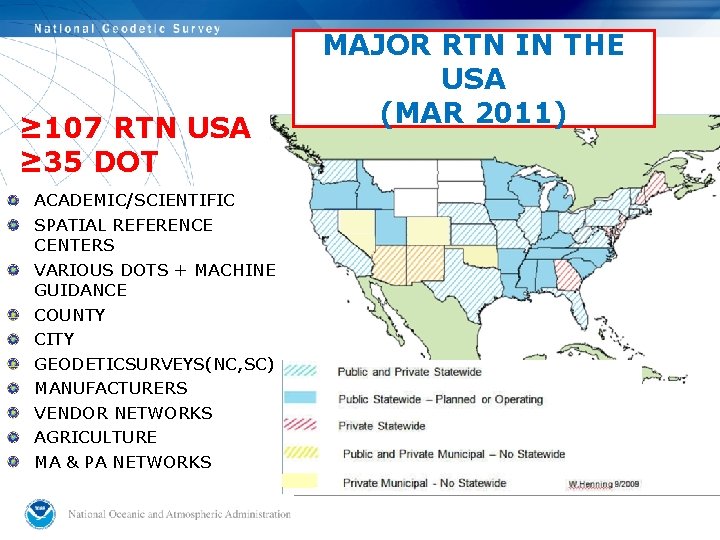 National Geodetic Survey

MAJOR RTN IN THE USA (MAR 2011)

≥107 RTN USA
≥35 DOT

ACADEMIC/SCIENTIFIC
SPATIAL REFERENCE CENTERS
VARIOUS DOTS + MACHINE GUIDANCE
COUNTY
CITY
GEODETICSURVEYS(NC,SC)
MANUFACTURERS
VENDOR NETWORKS
AGRICULTURE
MA & PA NETWORKS

Public and Private Statewide
Public Statewide – Planned or Operating
Private Statewide
Public and Private Municipal – No Statewide
Private Municipal - No Statewide
W.Henning 9/2009

National Oceanic and Atmospheric Administration